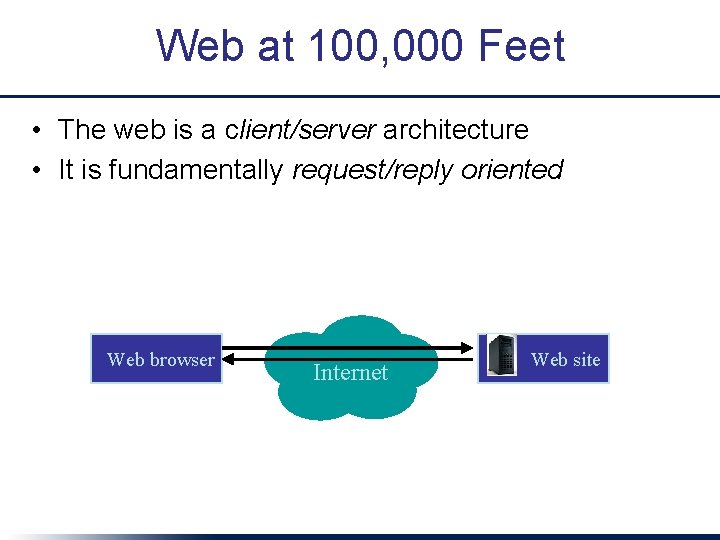 Web at 100,000 Feet

• The web is a client/server architecture
• It is fundamentally request/reply oriented

Web browser

Internet

Web site